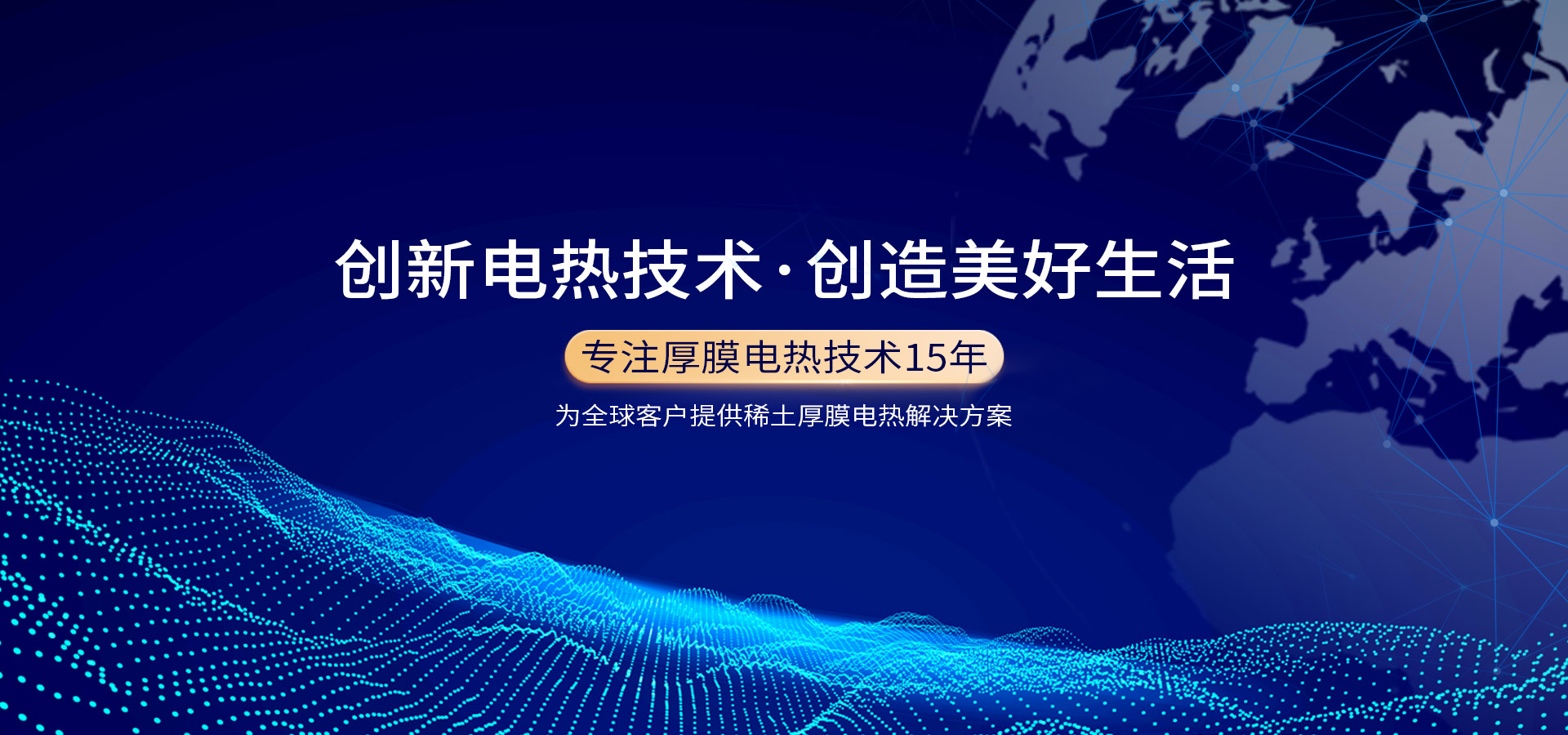 创新电热技术·创造美好生活

专注厚膜电热技术15年

为全球客户提供稀土厚膜电热解决方案